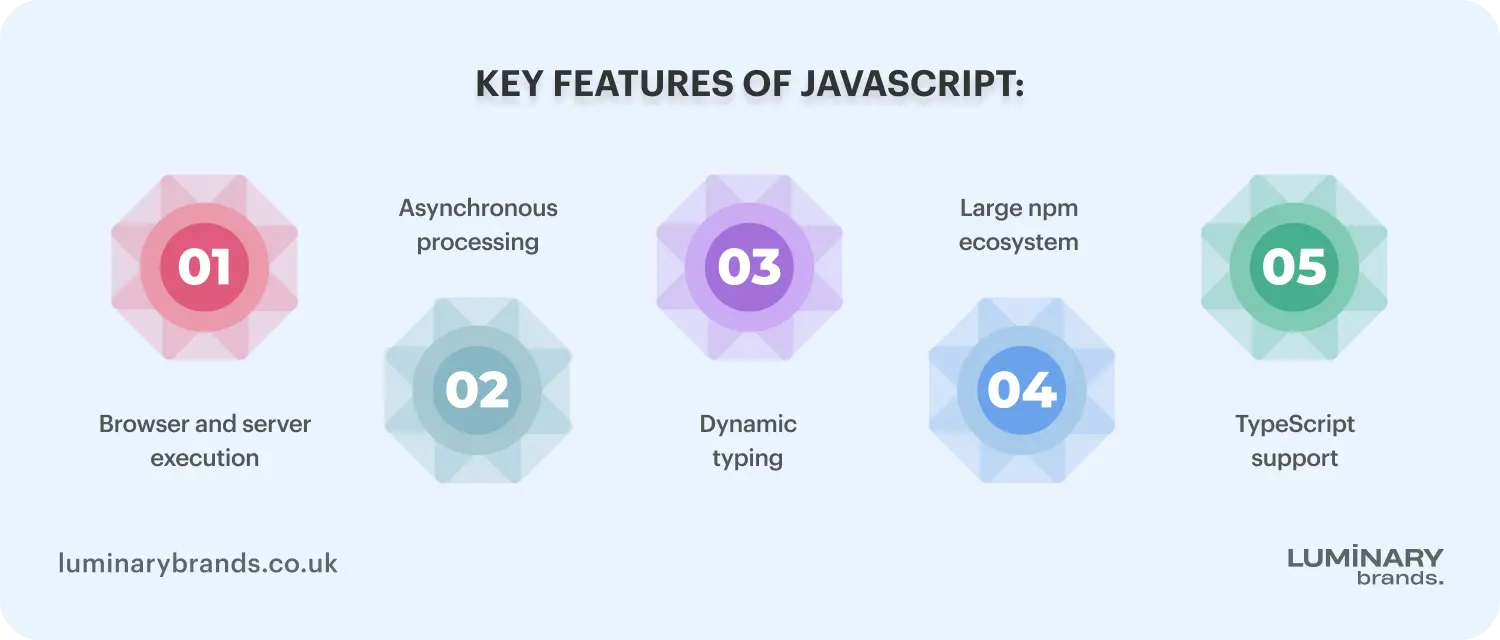 KEY FEATURES OF JAVASCRIPT:

01

Browser and server execution

Asynchronous processing

02

03

Dynamic typing

Large npm ecosystem

04

05

TypeScript support

luminarybrands.co.uk

LUMINARY brands.